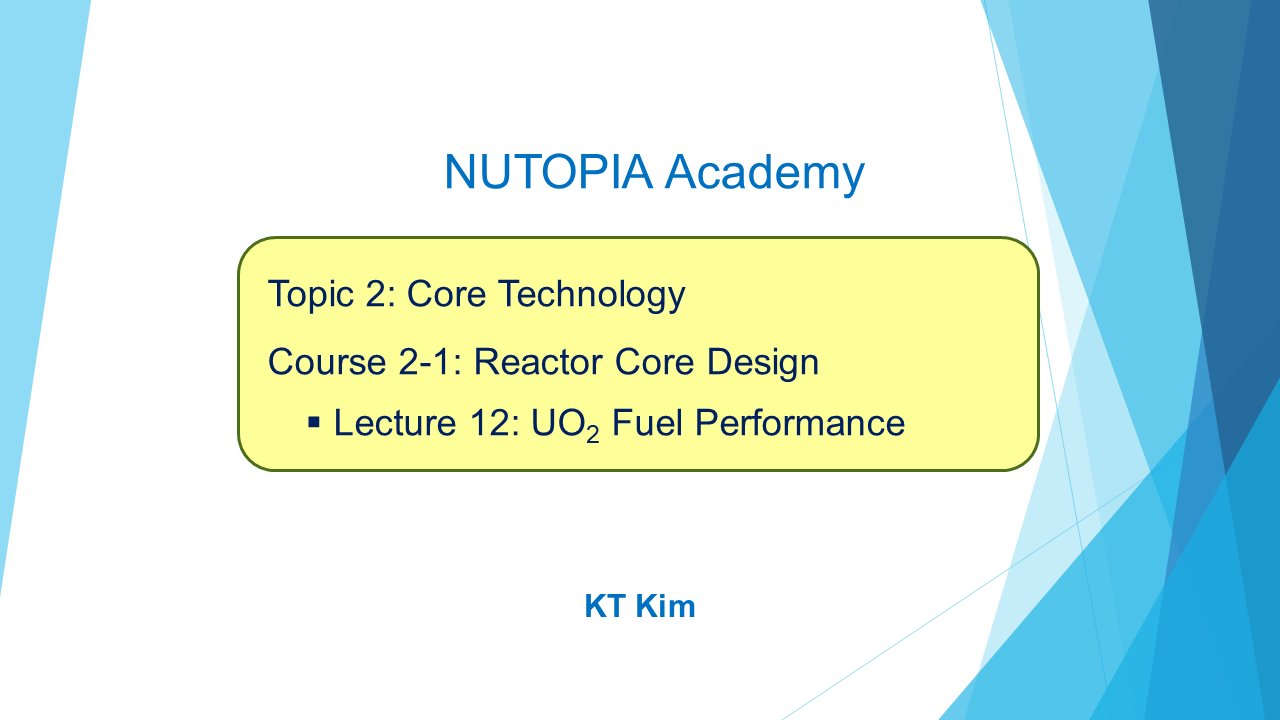 NUTOPIA Academy

Topic 2: Core Technology

Course 2-1: Reactor Core Design

▪ Lecture 12: $UO_2$ Fuel Performance

KT Kim